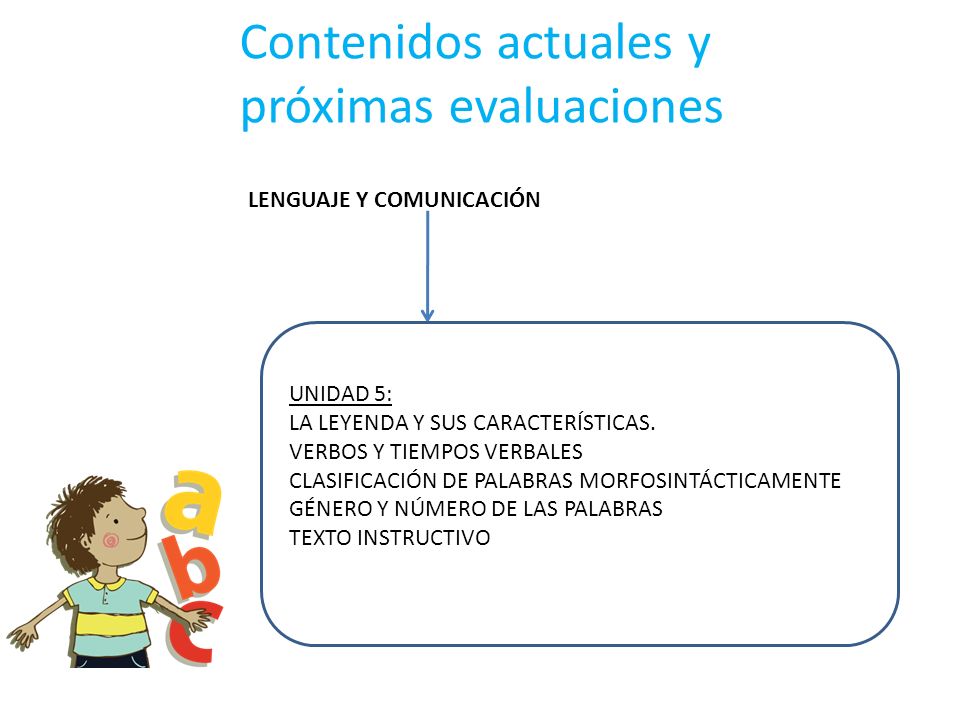 Contenidos actuales y próximas evaluaciones

LENGUAJE Y COMUNICACIÓN

UNIDAD 5:
LA LEYENDA Y SUS CARACTERÍSTICAS.
VERBOS Y TIEMPOS VERBALES
CLASIFICACIÓN DE PALABRAS MORFOSINTÁCTICAMENTE
GÉNERO Y NÚMERO DE LAS PALABRAS
TEXTO INSTRUCTIVO

a
b
c